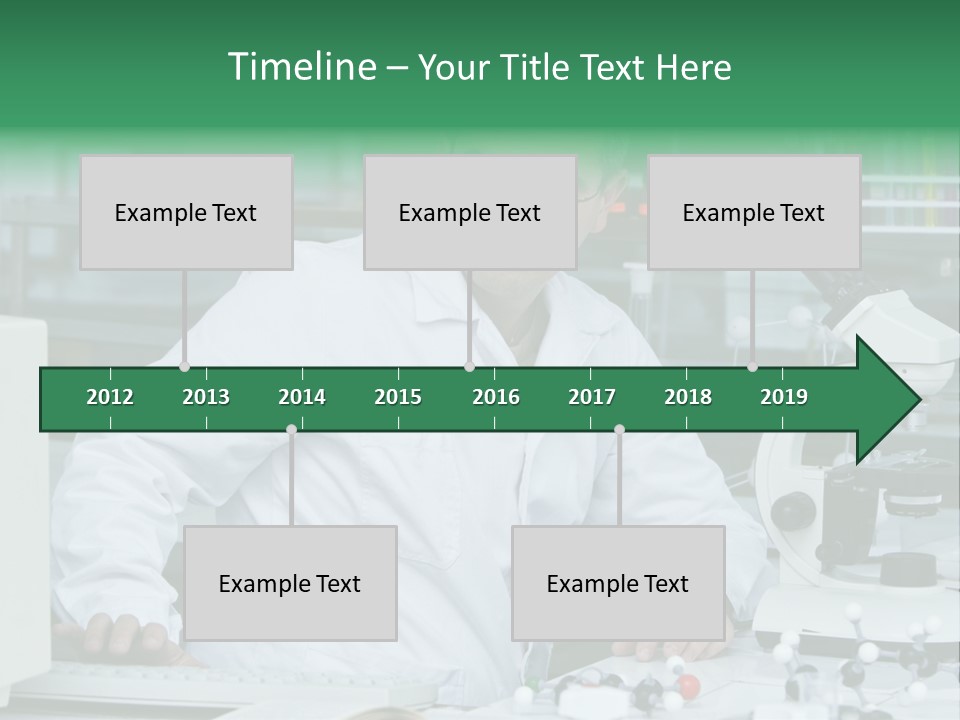 Timeline – Your Title Text Here

Example Text

Example Text

Example Text

2012 2013 2014 2015 2016 2017 2018 2019

Example Text

Example Text